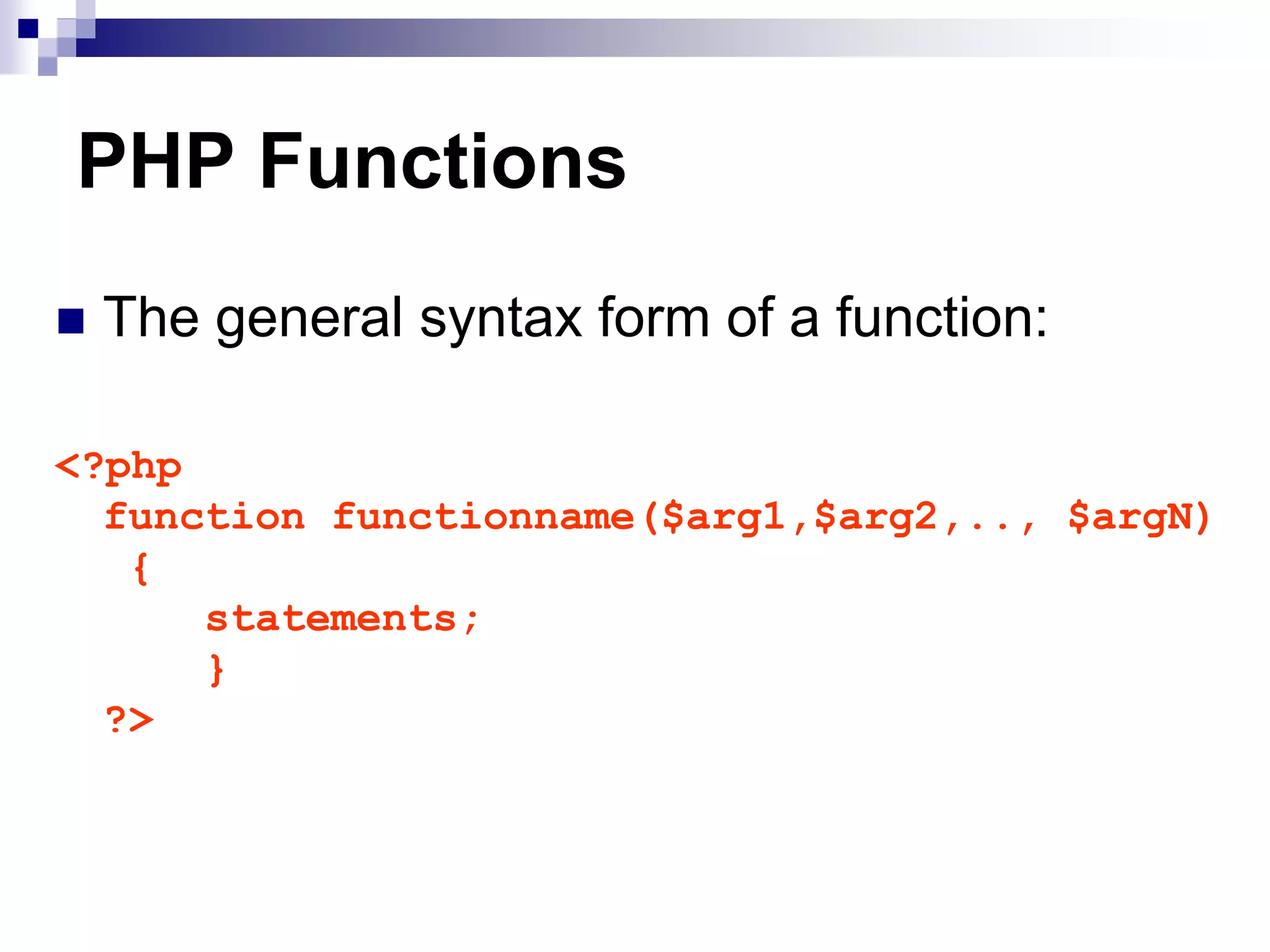 PHP Functions

The general syntax form of a function:

<?php
function functionname($arg1,$arg2,.., $argN)
{
statements;
}
?>